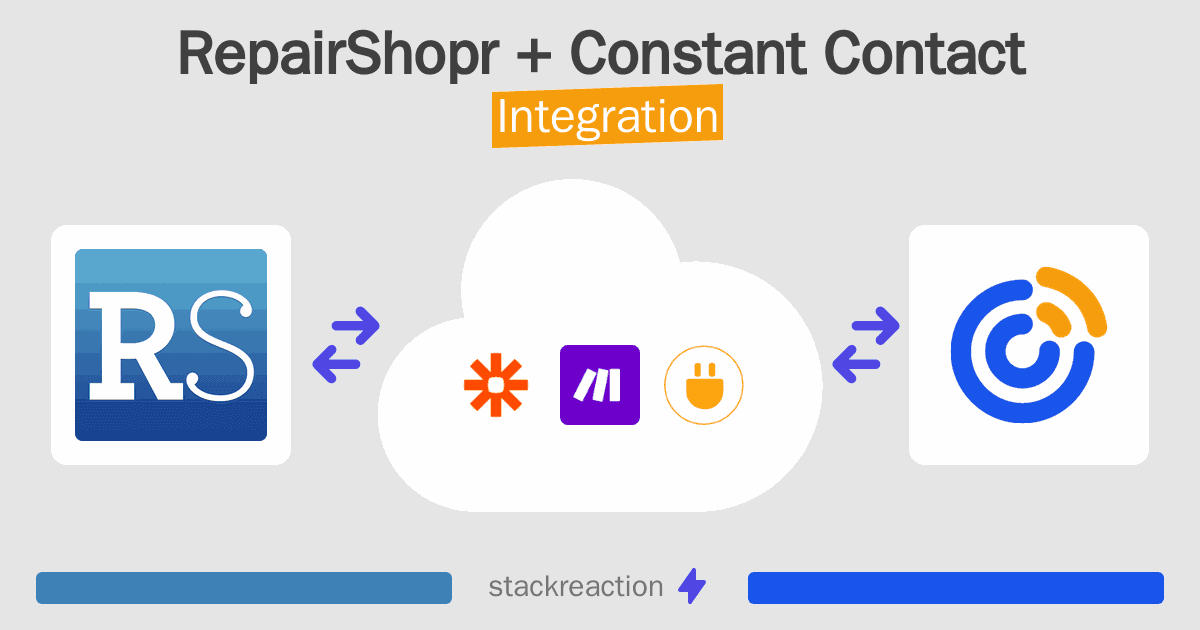 RepairShopr + Constant Contact
Integration

RS

stackreaction